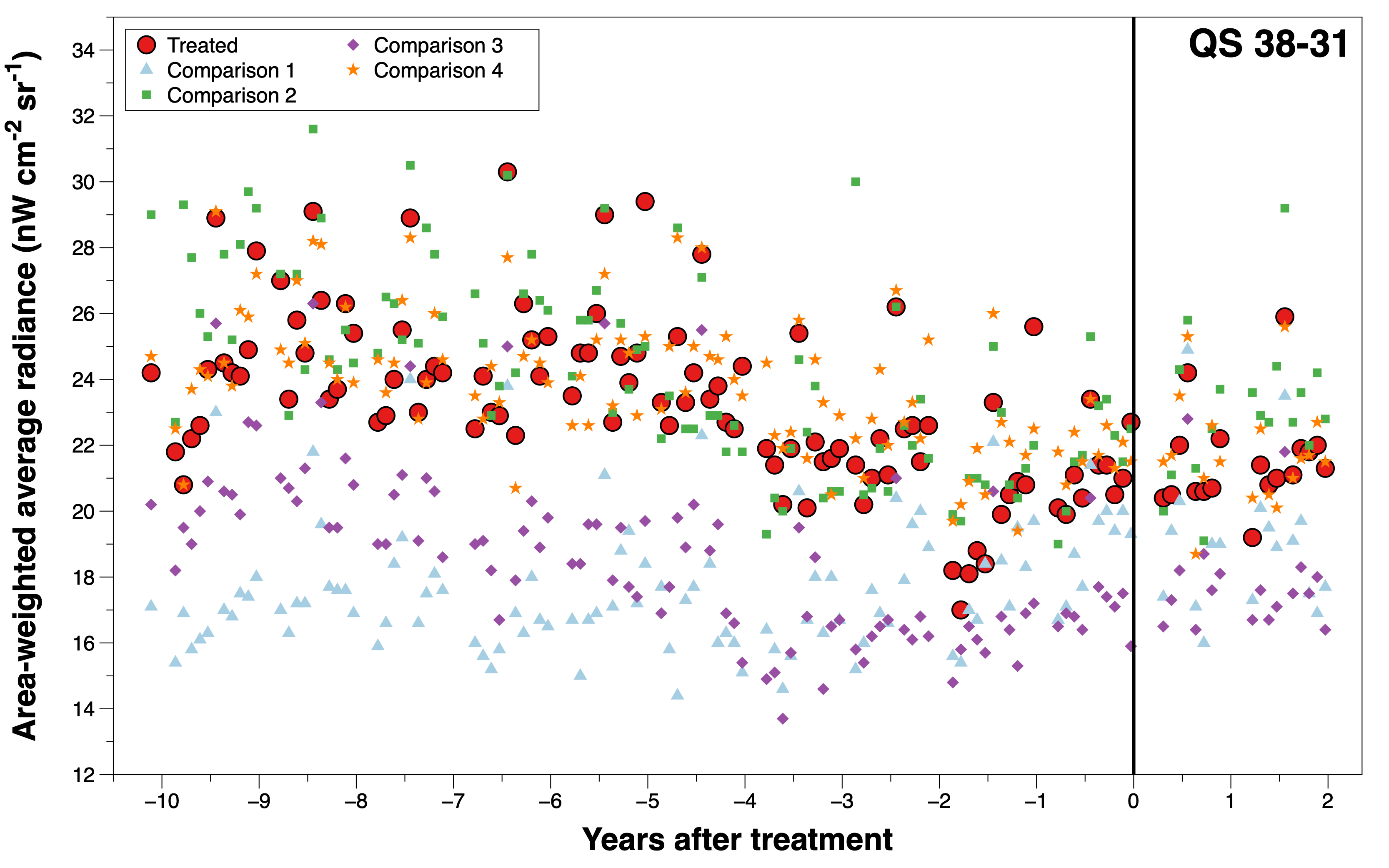 Treated
Comparison 1
Comparison 2
Comparison 3
Comparison 4

QS 38-31

Area-weighted average radiance (nW cm$^{-2}$ sr$^{-1}$)

34
32
30
28
26
24
22
20
18
16
14
12

−10
−9
−8
−7
−6
−5
−4
−3
−2
−1
0
1
2

Years after treatment